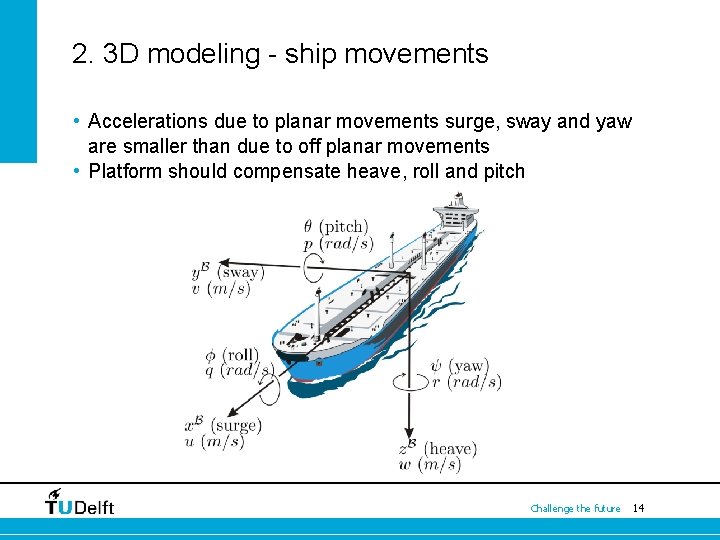 2. 3D modeling - ship movements

• Accelerations due to planar movements surge, sway and yaw are smaller than due to off planar movements
• Platform should compensate heave, roll and pitch

$\theta$ (pitch)
$p$ $(rad/s)$

$y^{\mathcal{B}}$ (sway)
$v$ $(m/s)$

$\phi$ (roll)
$q$ $(rad/s)$

$\psi$ (yaw)
$r$ $(rad/s)$

$x^{\mathcal{B}}$ (surge)
$u$ $(m/s)$

$z^{\mathcal{B}}$ (heave)
$w$ $(m/s)$

TUDelft

Challenge the future 14